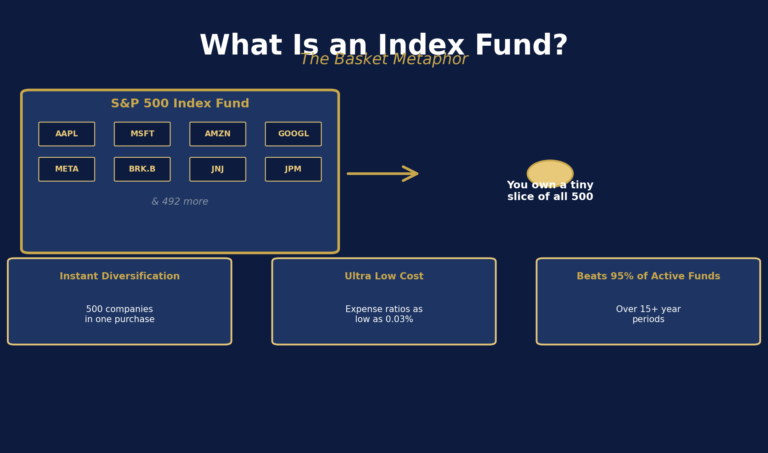 What Is an Index Fund?

The Basket Metaphor

S&P 500 Index Fund

AAPL MSFT AMZN GOOGL

META BRK.B JNJ JPM

& 492 more

You own a tiny slice of all 500

Instant Diversification

500 companies in one purchase

Ultra Low Cost

Expense ratios as low as 0.03%

Beats 95% of Active Funds

Over 15+ year periods